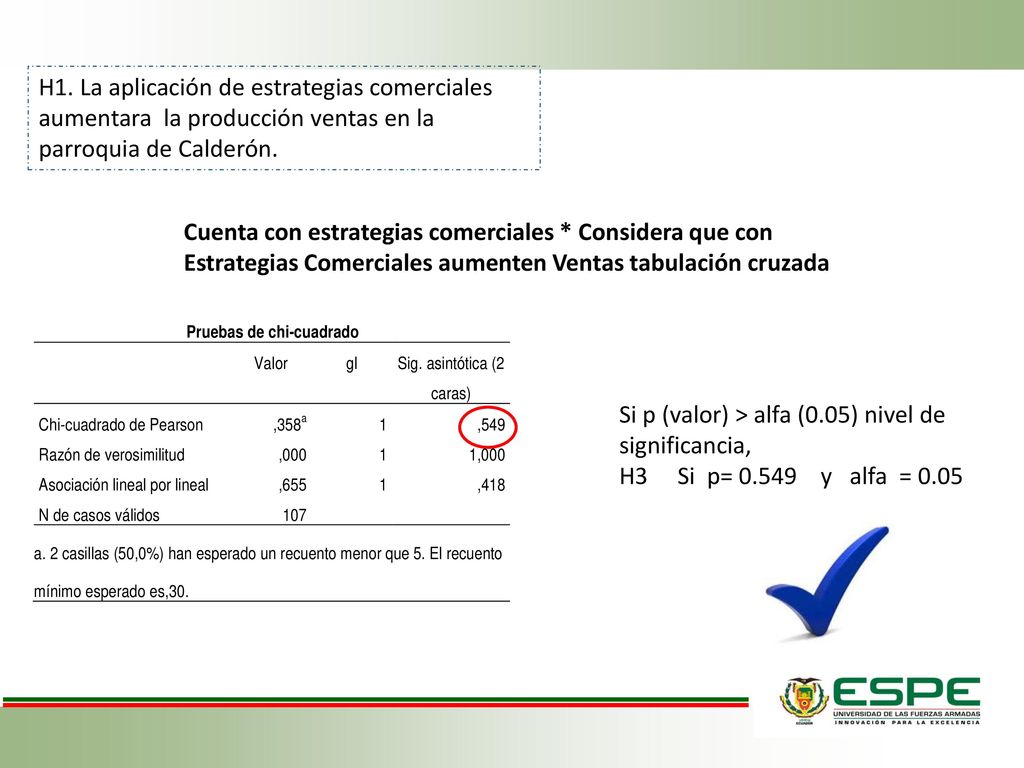 H1. La aplicación de estrategias comerciales aumentara la producción ventas en la parroquia de Calderón.

Cuenta con estrategias comerciales * Considera que con Estrategias Comerciales aumenten Ventas tabulación cruzada

Pruebas de chi-cuadrado

| | Valor | gl | Sig. asintótica (2 caras) |
|---|---|---|---|
| Chi-cuadrado de Pearson | ,358$^a$ | 1 | ,549 |
| Razón de verosimilitud | ,000 | 1 | 1,000 |
| Asociación lineal por lineal | ,655 | 1 | ,418 |
| N de casos válidos | 107 | | |

a. 2 casillas (50,0%) han esperado un recuento menor que 5. El recuento mínimo esperado es,30.

Si p (valor) > alfa (0.05) nivel de significancia,
H3 Si p= 0.549 y alfa = 0.05

ESPE
UNIVERSIDAD DE LAS FUERZAS ARMADAS
INNOVACIÓN PARA LA EXCELENCIA